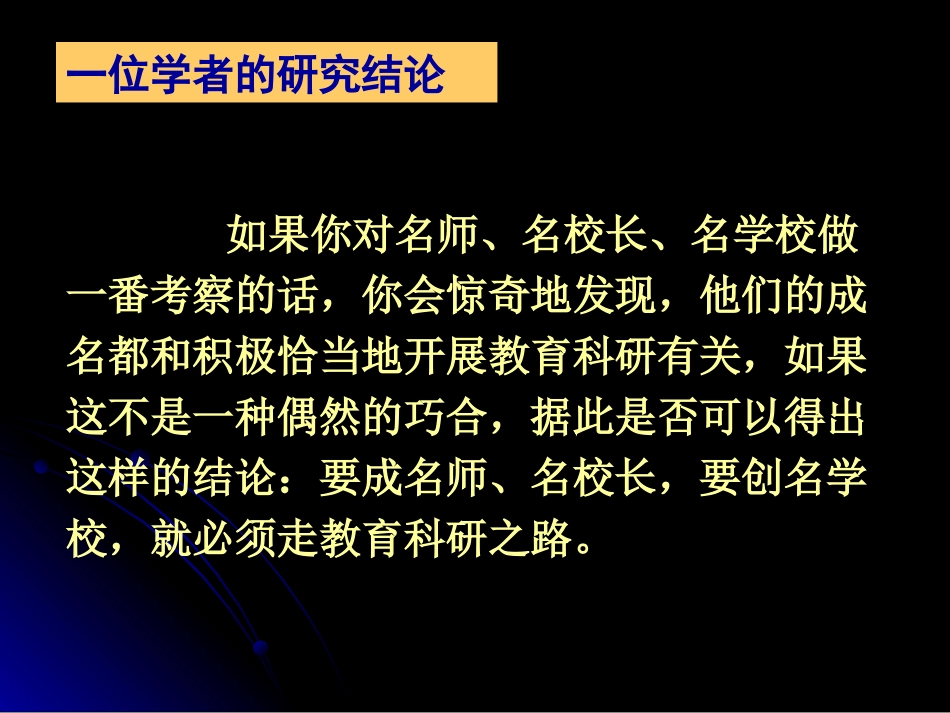 一位学者的研究结论

如果你对名师、名校长、名学校做一番考察的话，你会惊奇地发现，他们的成名都和积极恰当地开展教育科研有关，如果这不是一种偶然的巧合，据此是否可以得出这样的结论：要成名师、名校长，要创名学校，就必须走教育科研之路。